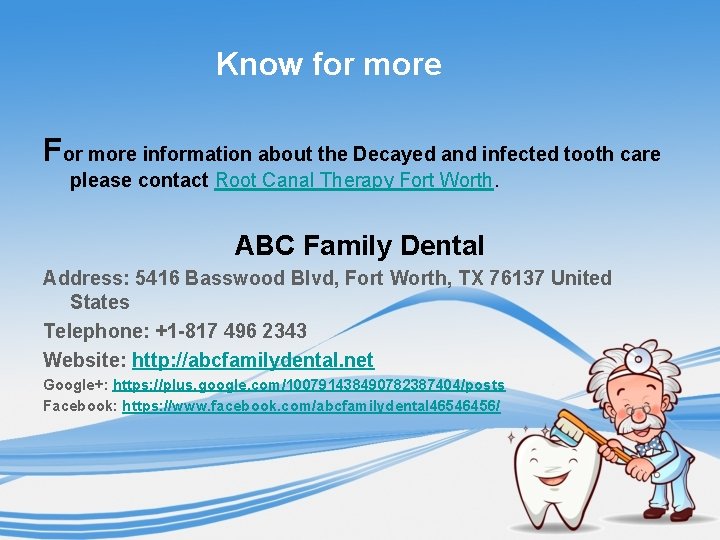 Know for more

For more information about the Decayed and infected tooth care please contact Root Canal Therapy Fort Worth.

ABC Family Dental

Address: 5416 Basswood Blvd, Fort Worth, TX 76137 United States

Telephone: +1-817 496 2343

Website: http://abcfamilydental.net

Google+: https://plus.google.com/100791438490782387404/posts

Facebook: https://www.facebook.com/abcfamilydental46546456/